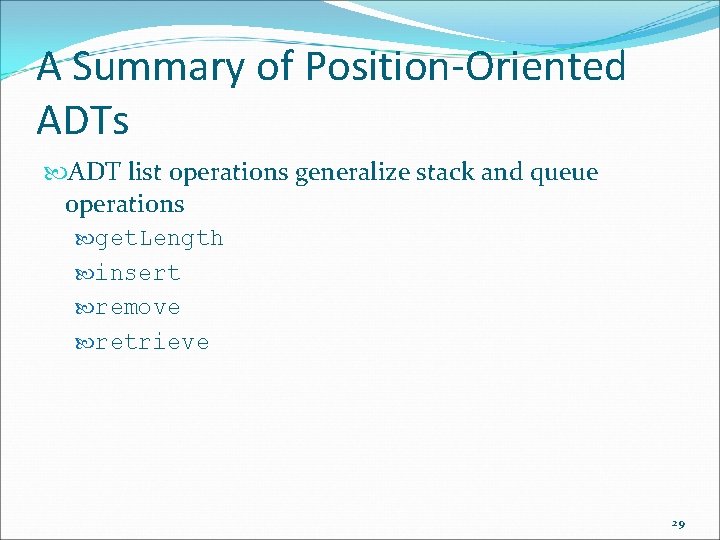 A Summary of Position-Oriented ADTs

ADT list operations generalize stack and queue operations

getLength

insert

remove

retrieve

29